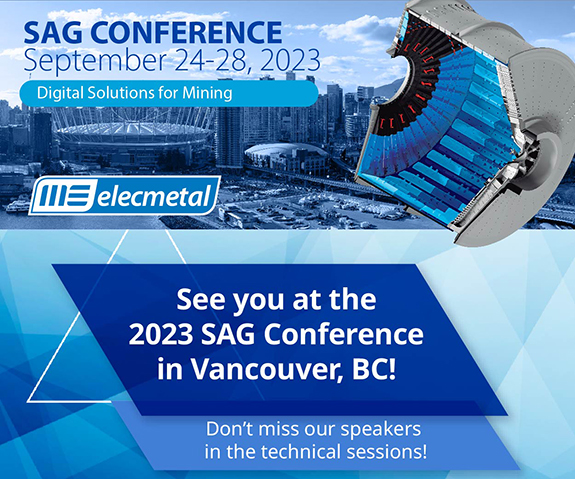 SAG CONFERENCE
September 24-28, 2023

Digital Solutions for Mining

ME elecmetal

See you at the 2023 SAG Conference in Vancouver, BC!

Don't miss our speakers in the technical sessions!